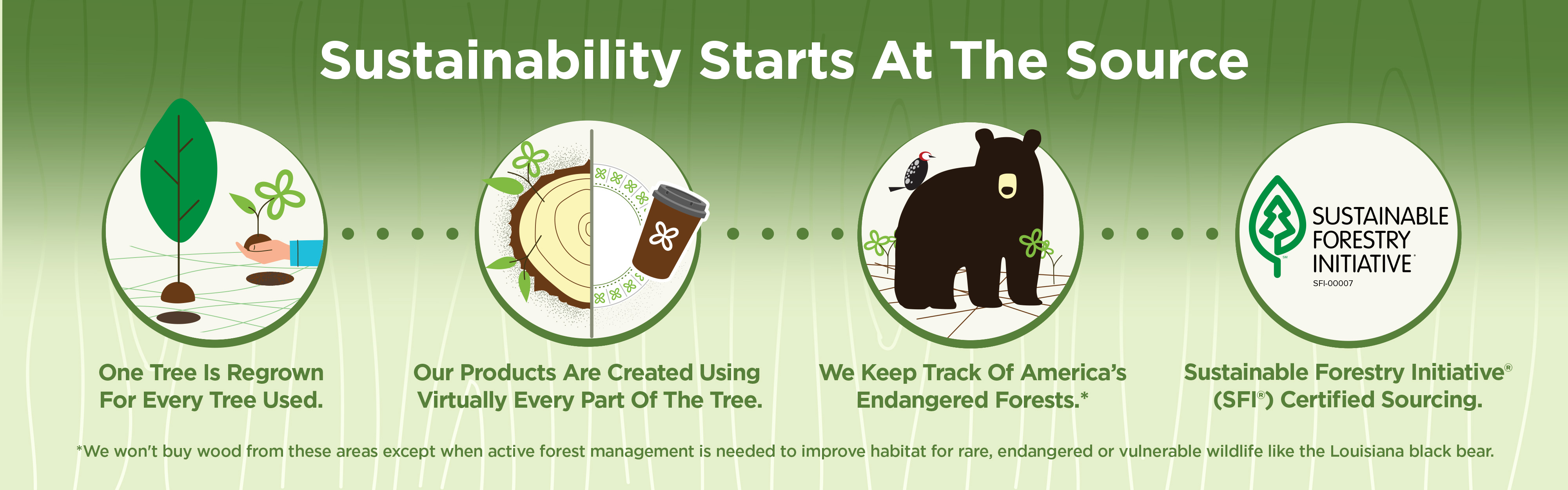 Sustainability Starts At The Source

SUSTAINABLE FORESTRY INITIATIVE

SFI-00007

One Tree Is Regrown For Every Tree Used.

Our Products Are Created Using Virtually Every Part Of The Tree.

We Keep Track Of America's Endangered Forests.*

Sustainable Forestry Initiative® (SFI®) Certified Sourcing.

*We won't buy wood from these areas except when active forest management is needed to improve habitat for rare, endangered or vulnerable wildlife like the Louisiana black bear.